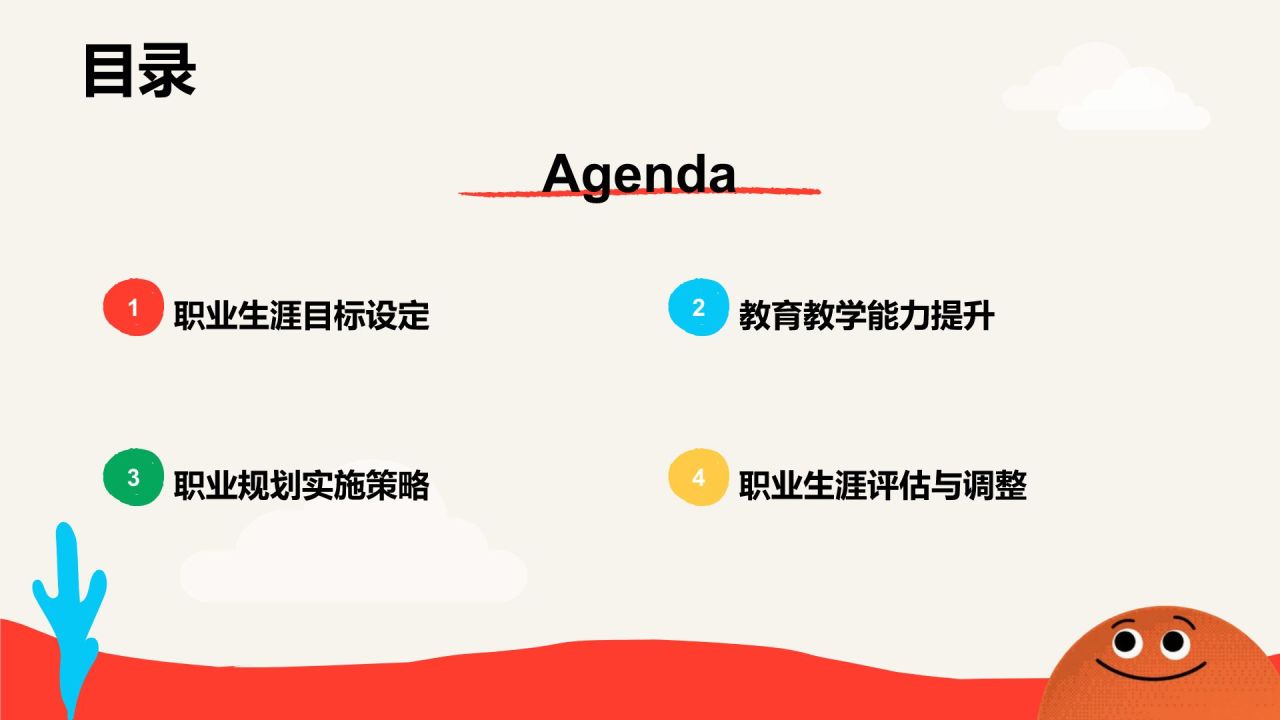 目录

Agenda

1 职业生涯目标设定

2 教育教学能力提升

3 职业规划实施策略

4 职业生涯评估与调整